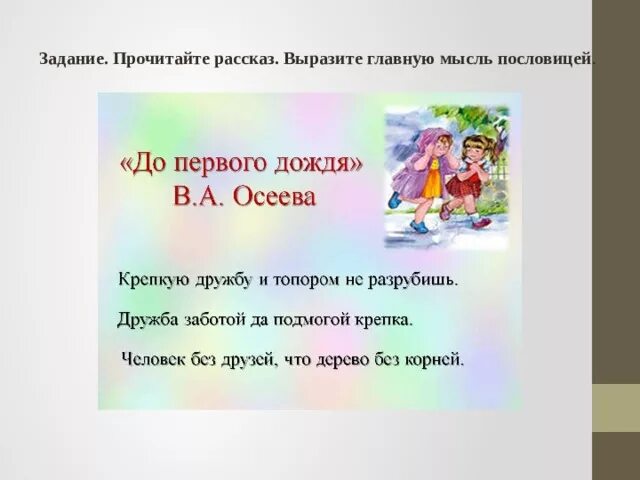 Задание. Прочитайте рассказ. Выразите главную мысль пословицей.

«До первого дождя»
В.А. Осеева

Крепкую дружбу и топором не разрубишь.

Дружба заботой да подмогой крепка.

Человек без друзей, что дерево без корней.